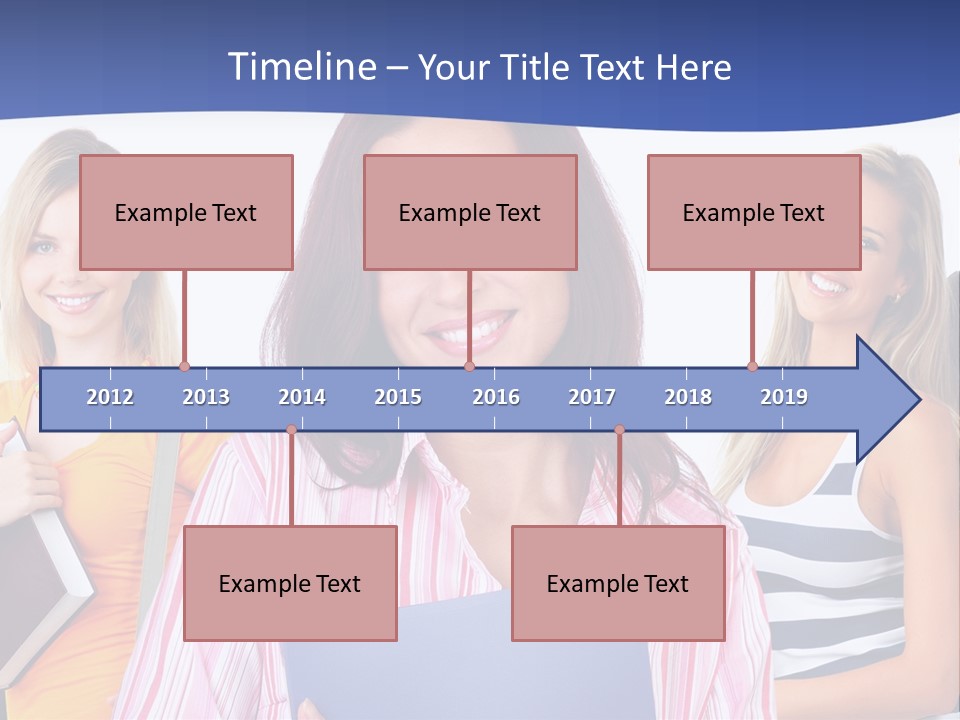 Timeline – Your Title Text Here

Example Text

Example Text

Example Text

2012 2013 2014 2015 2016 2017 2018 2019

Example Text

Example Text